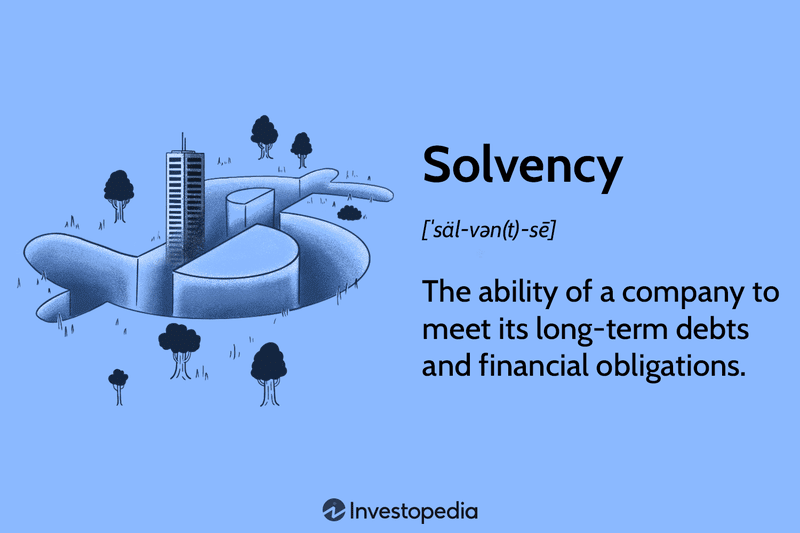 Solvency

[ˈsäl-vən(t)-sē]

The ability of a company to meet its long-term debts and financial obligations.

Investopedia